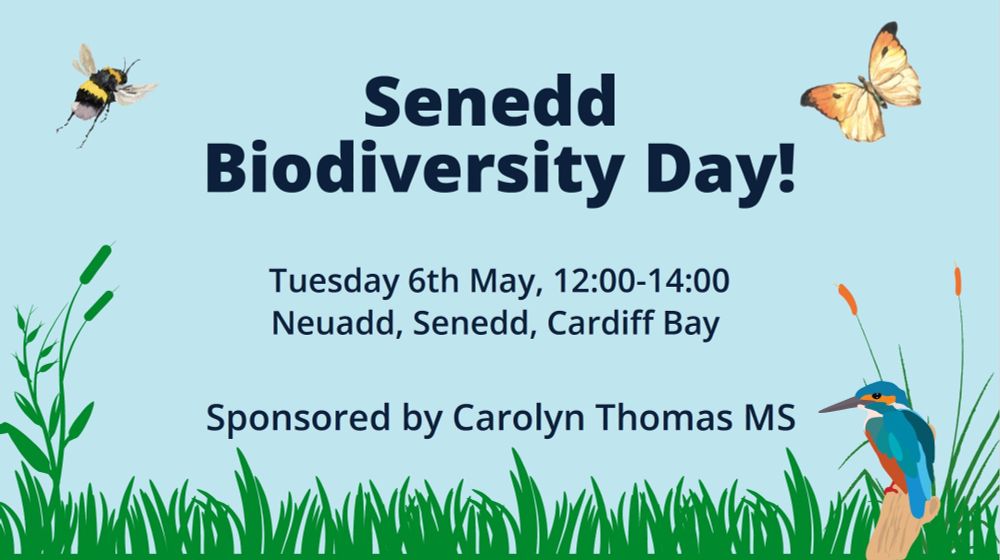 Senedd Biodiversity Day!

Tuesday 6th May, 12:00-14:00
Neuadd, Senedd, Cardiff Bay

Sponsored by Carolyn Thomas MS